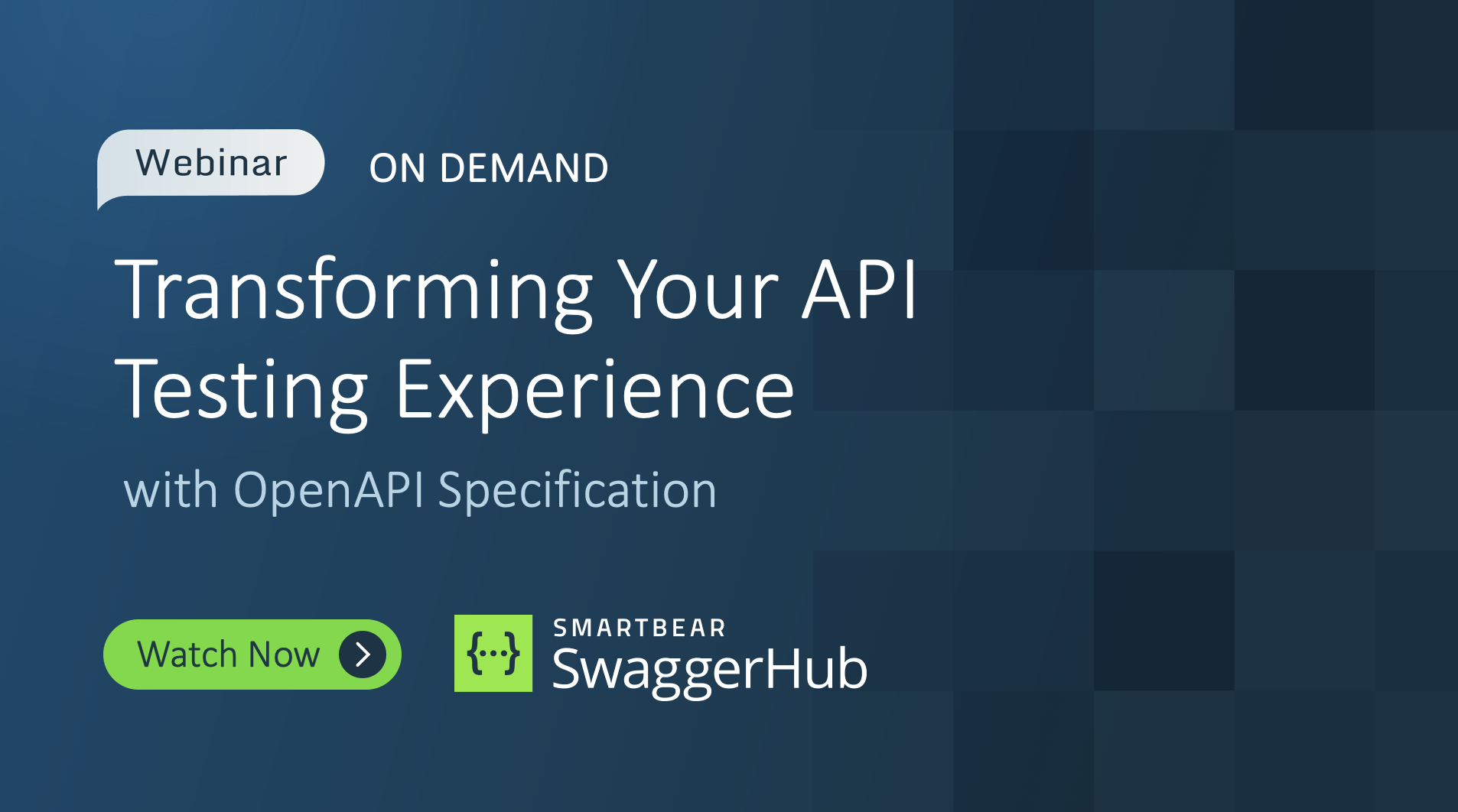 Webinar ON DEMAND

Transforming Your API Testing Experience

with OpenAPI Specification

Watch Now

{...} SMARTBEAR SwaggerHub